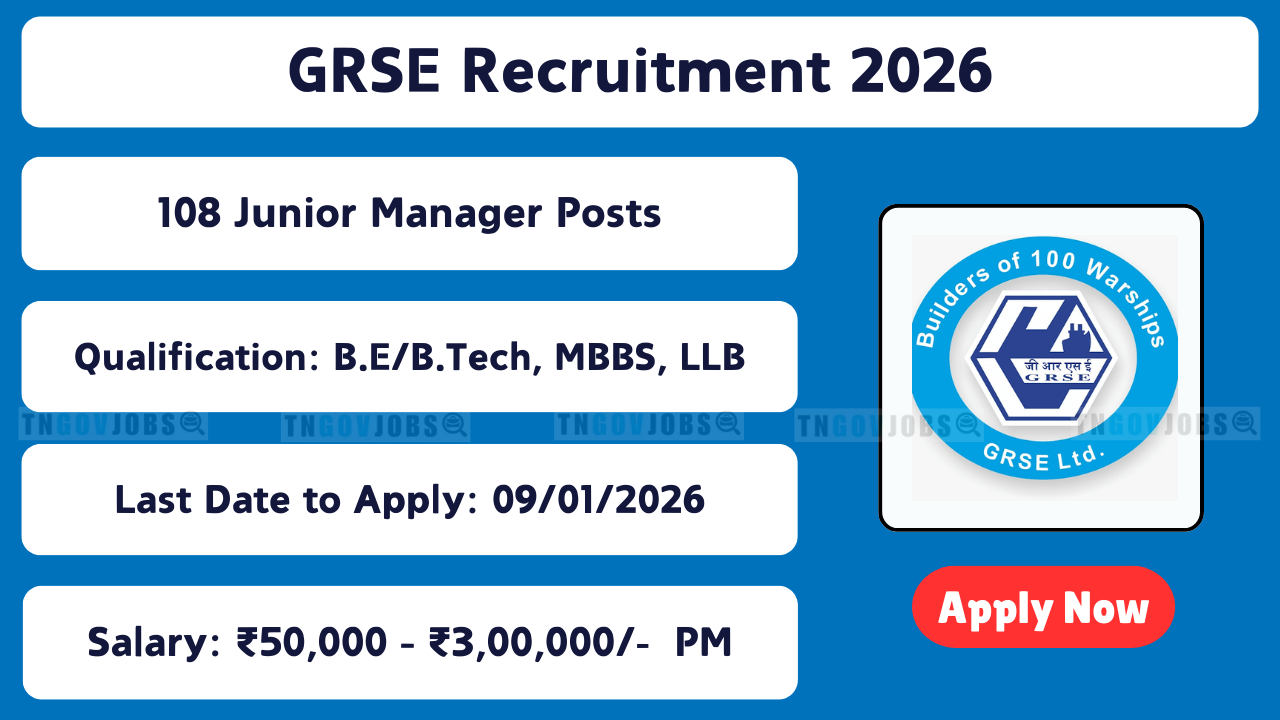 GRSE Recruitment 2026

108 Junior Manager Posts

Qualification: B.E/B.Tech, MBBS, LLB

TNGOVJOBS TNGOVJOBS TNGOVJOBS TNGOVJOBS TNGOVJOBS

Last Date to Apply: 09/01/2026

Salary: ₹50,000 - ₹3,00,000/- PM

Builders of 100 Warships

जी आर एस ई
GRSE

GRSE Ltd.

Apply Now